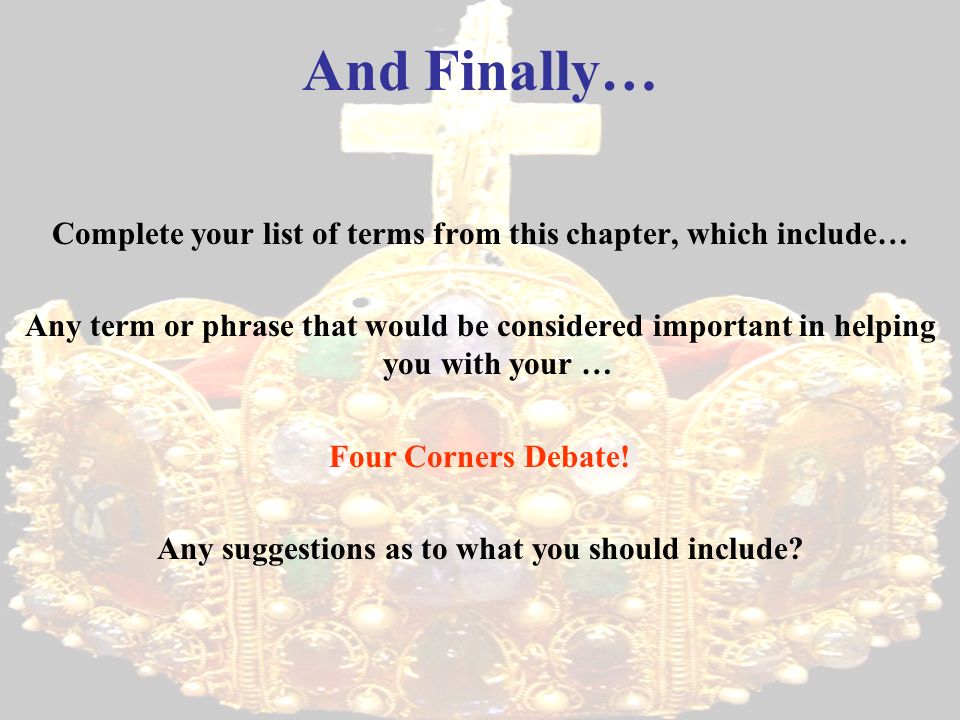 And Finally…

Complete your list of terms from this chapter, which include…

Any term or phrase that would be considered important in helping you with your …

Four Corners Debate!

Any suggestions as to what you should include?